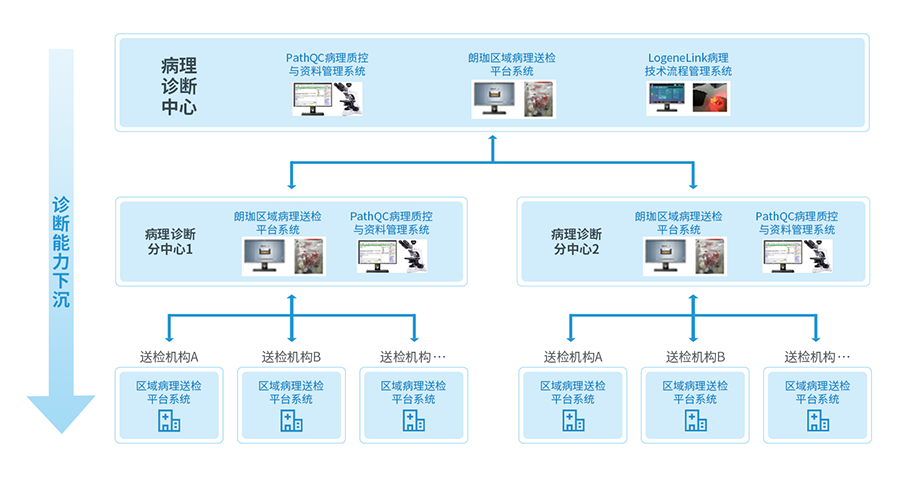 诊断能力下沉

病理诊断中心

PathQC病理质控与资料管理系统

朗珈区域病理送检平台系统

LogeneLink病理技术流程管理系统

病理诊断分中心1

朗珈区域病理送检平台系统

PathQC病理质控与资料管理系统

病理诊断分中心2

朗珈区域病理送检平台系统

PathQC病理质控与资料管理系统

送检机构A

区域病理送检平台系统

送检机构B

区域病理送检平台系统

送检机构…

区域病理送检平台系统

送检机构A

区域病理送检平台系统

送检机构B

区域病理送检平台系统

送检机构…

区域病理送检平台系统